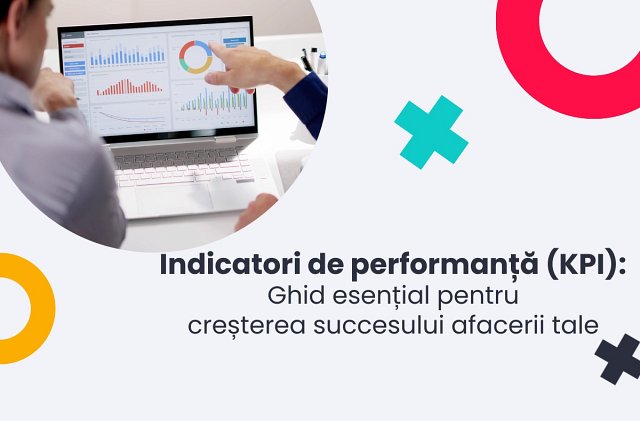 Indicatori de performanță (KPI):
Ghid esențial pentru
creșterea succesului afacerii tale